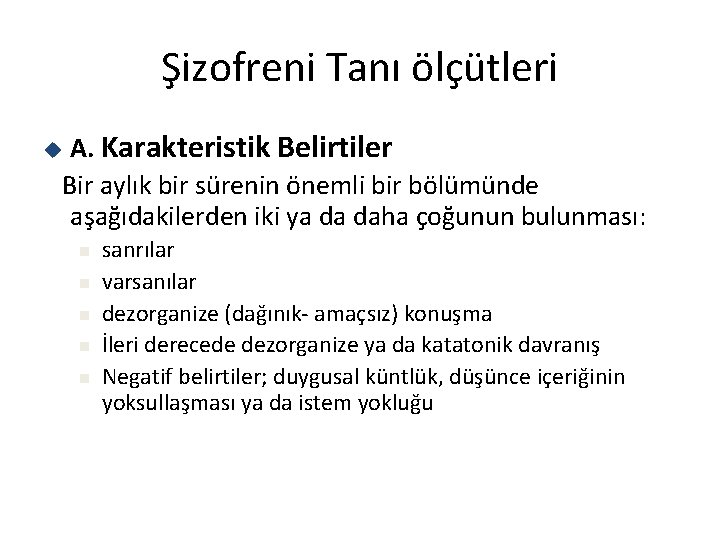 Şizofreni Tanı ölçütleri

A. Karakteristik Belirtiler

Bir aylık bir sürenin önemli bir bölümünde aşağıdakilerden iki ya da daha çoğunun bulunması:

sanrılar

varsanılar

dezorganize (dağınık- amaçsız) konuşma

İleri derecede dezorganize ya da katatonik davranış

Negatif belirtiler; duygusal küntlük, düşünce içeriğinin yoksullaşması ya da istem yokluğu